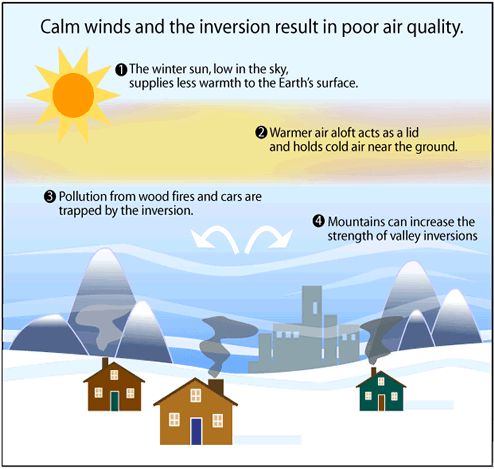 Calm winds and the inversion result in poor air quality.

❶ The winter sun, low in the sky, supplies less warmth to the Earth's surface.

❷ Warmer air aloft acts as a lid and holds cold air near the ground.

❸ Pollution from wood fires and cars are trapped by the inversion.

❹ Mountains can increase the strength of valley inversions